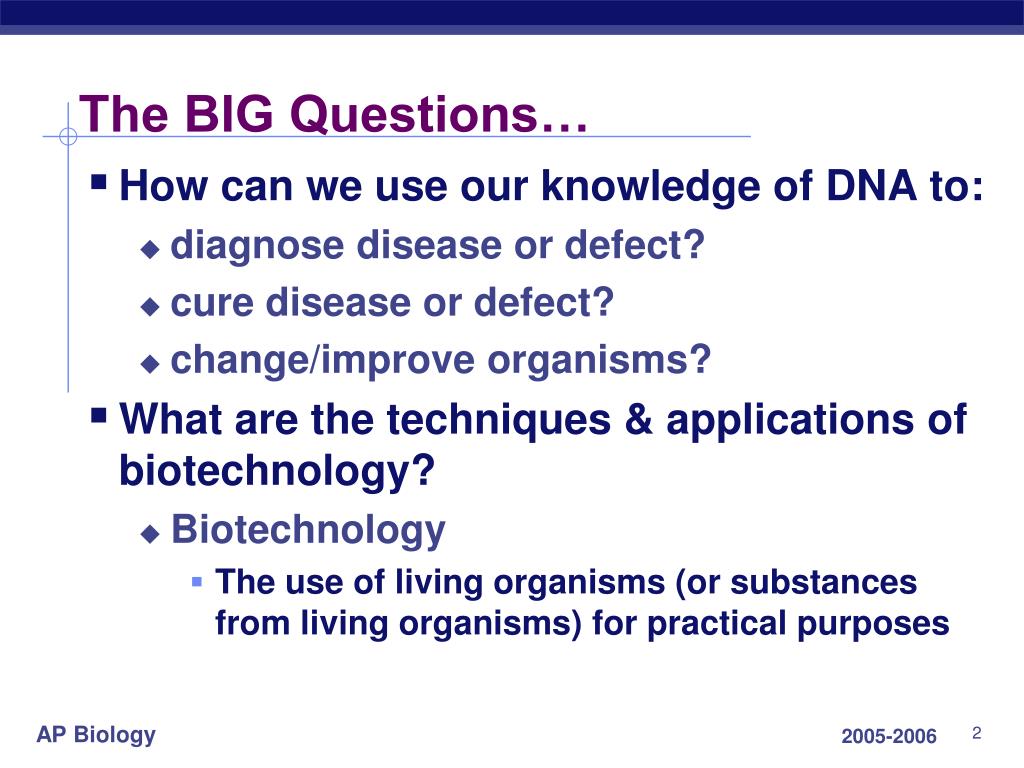 The BIG Questions…

How can we use our knowledge of DNA to:

diagnose disease or defect?

cure disease or defect?

change/improve organisms?

What are the techniques & applications of biotechnology?

Biotechnology

The use of living organisms (or substances from living organisms) for practical purposes

AP Biology

2005-2006

2